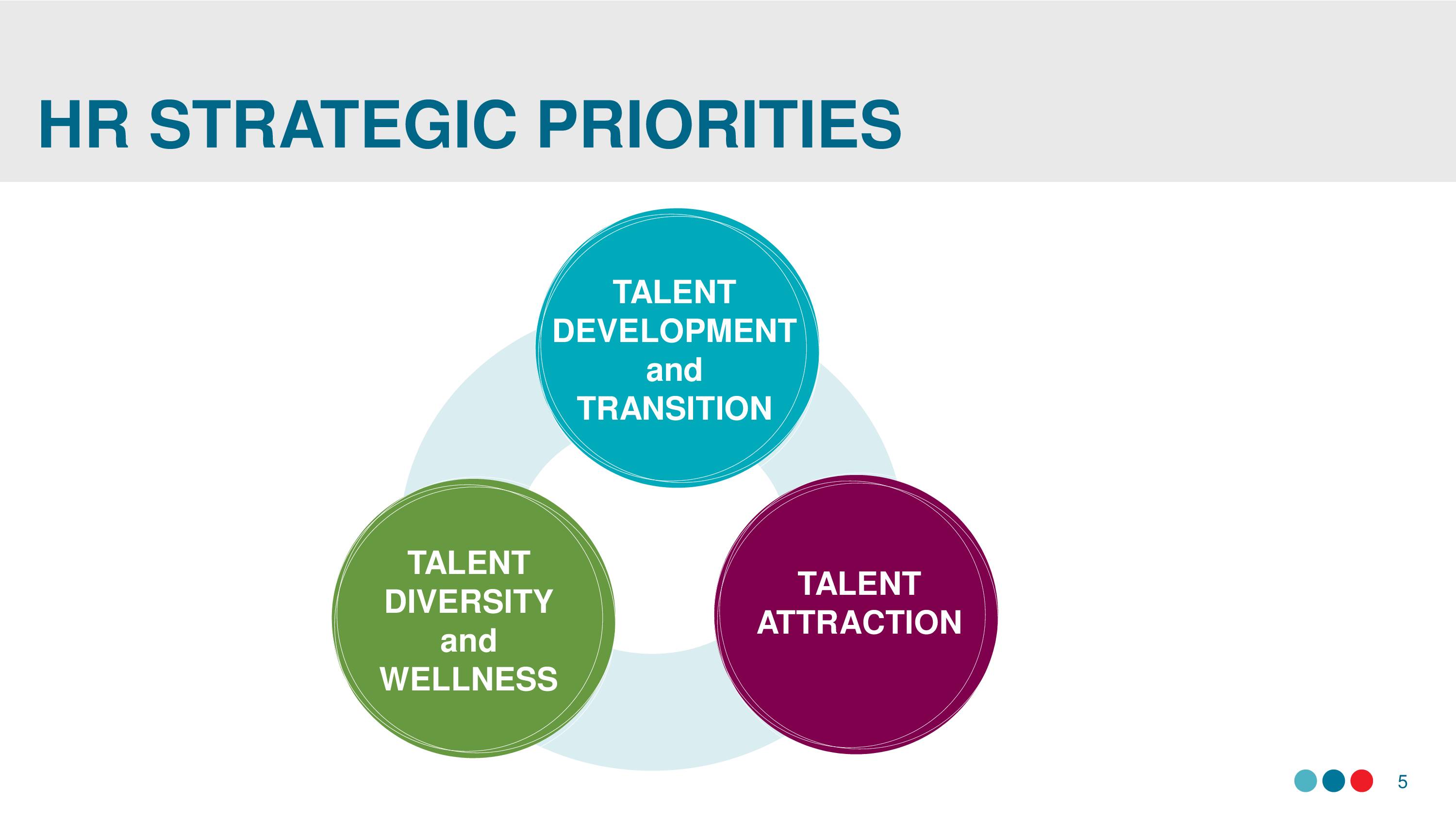 HR STRATEGIC PRIORITIES

TALENT DEVELOPMENT and TRANSITION

TALENT DIVERSITY and WELLNESS

TALENT ATTRACTION

5